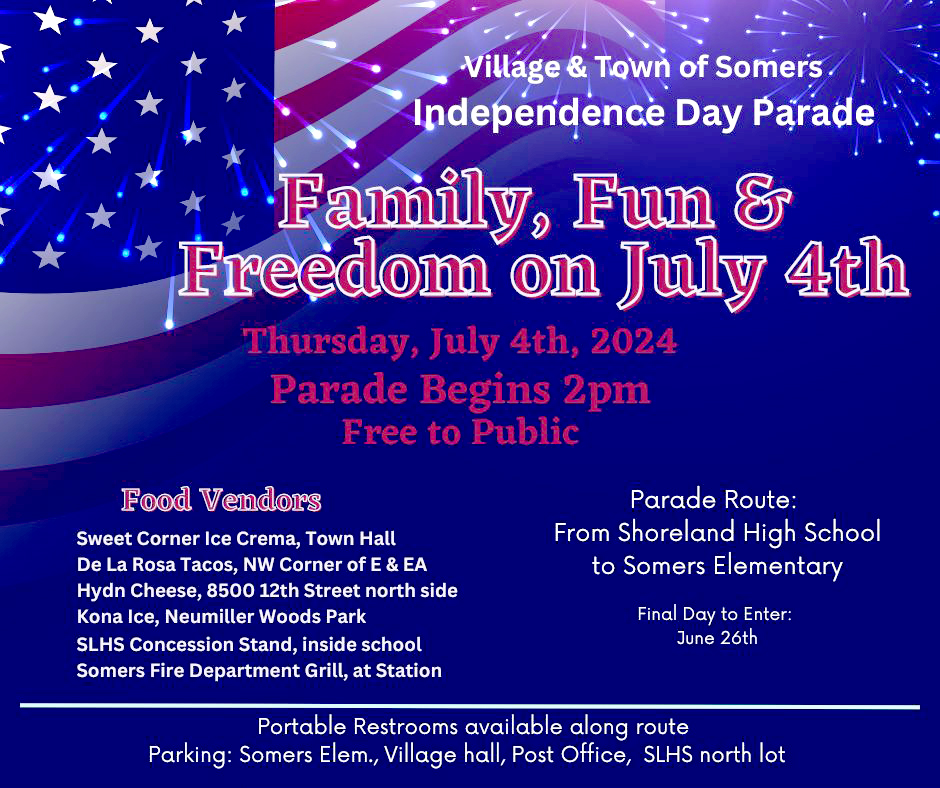 Village & Town of Somers
Independence Day Parade

Family, Fun & Freedom on July 4th

Thursday, July 4th, 2024
Parade Begins 2pm
Free to Public

Food Vendors
Sweet Corner Ice Crema, Town Hall
De La Rosa Tacos, NW Corner of E & EA
Hydn Cheese, 8500 12th Street north side
Kona Ice, Neumiller Woods Park
SLHS Concession Stand, inside school
Somers Fire Department Grill, at Station

Parade Route:
From Shoreland High School to Somers Elementary

Final Day to Enter:
June 26th

Portable Restrooms available along route
Parking: Somers Elem., Village hall, Post Office, SLHS north lot